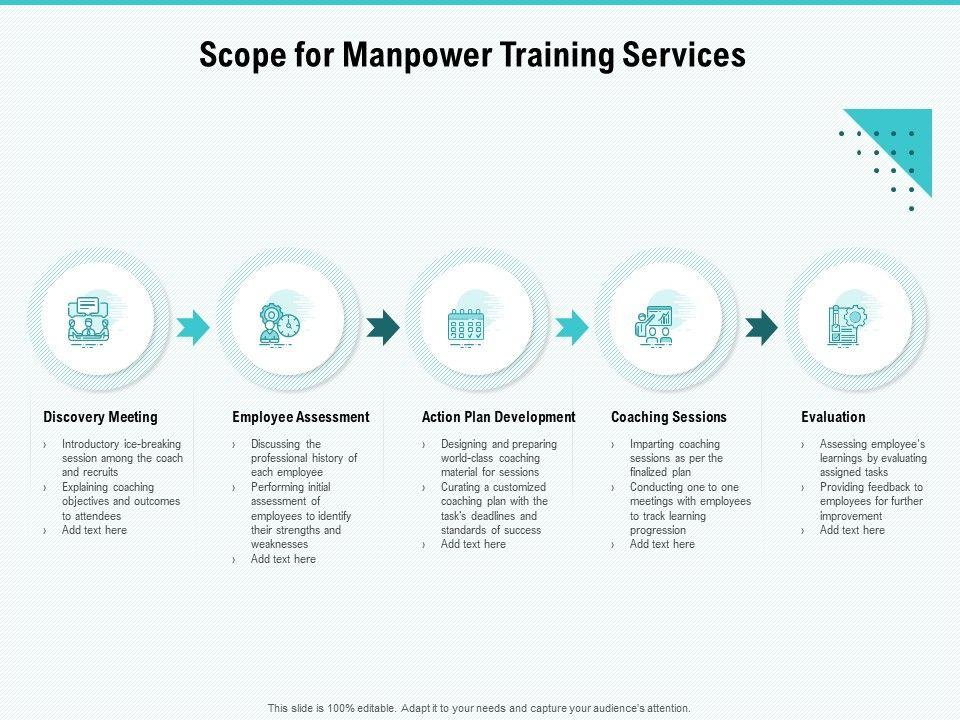 Scope for Manpower Training Services

Discovery Meeting
› Introductory ice-breaking session among the coach and recruits
› Explaining coaching objectives and outcomes to attendees
› Add text here

Employee Assessment
› Discussing the professional history of each employee
› Performing initial assessment of employees to identify their strengths and weaknesses
› Add text here

Action Plan Development
› Designing and preparing world-class coaching material for sessions
› Curating a customized coaching plan with the task's deadlines and standards of success
› Add text here

Coaching Sessions
› Imparting coaching sessions as per the finalized plan
› Conducting one to one meetings with employees to track learning progression
› Add text here

Evaluation
› Assessing employee's learnings by evaluating assigned tasks
› Providing feedback to employees for further improvement
› Add text here

This slide is 100% editable. Adapt it to your needs and capture your audience's attention.